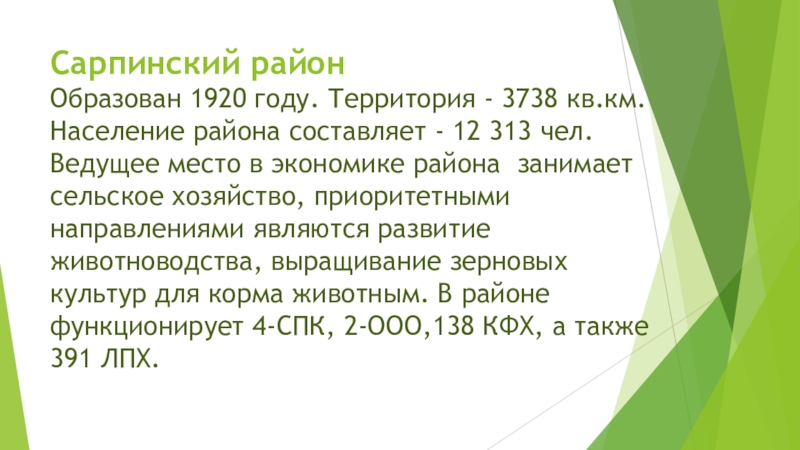 Сарпинский район
Образован 1920 году. Территория - 3738 кв.км. Население района составляет - 12 313 чел. Ведущее место в экономике района занимает сельское хозяйство, приоритетными направлениями являются развитие животноводства, выращивание зерновых культур для корма животным. В районе функционирует 4-СПК, 2-ООО,138 КФХ, а также 391 ЛПХ.